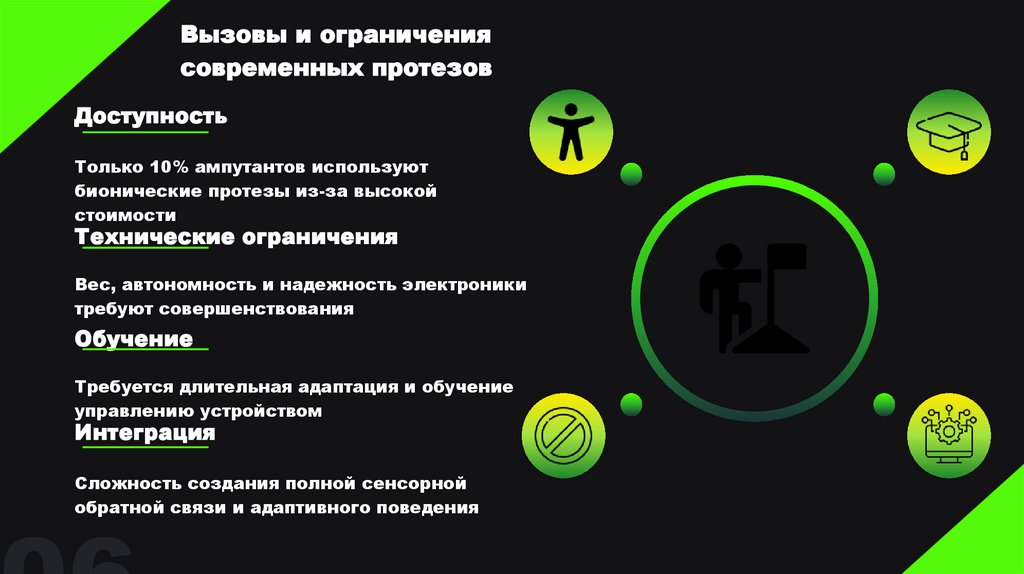 Вызовы и ограничения современных протезов

Доступность

Только 10% ампутантов используют бионические протезы из-за высокой стоимости

Технические ограничения

Вес, автономность и надежность электроники требуют совершенствования

Обучение

Требуется длительная адаптация и обучение управлению устройством

Интеграция

Сложность создания полной сенсорной обратной связи и адаптивного поведения

06